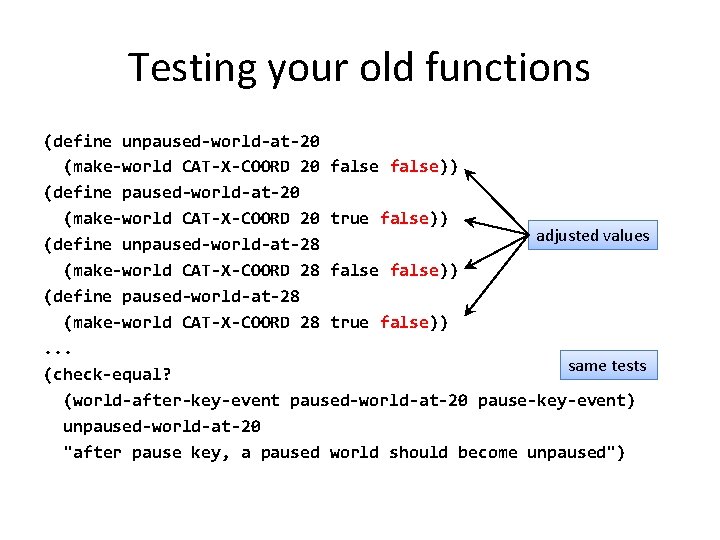 Testing your old functions

(define unpaused-world-at-20
  (make-world CAT-X-COORD 20 false false))
(define paused-world-at-20
  (make-world CAT-X-COORD 20 true false))
(define unpaused-world-at-28
  (make-world CAT-X-COORD 28 false false))
(define paused-world-at-28
  (make-world CAT-X-COORD 28 true false))
...
(check-equal?
  (world-after-key-event paused-world-at-20 pause-key-event)
  unpaused-world-at-20
  "after pause key, a paused world should become unpaused")

adjusted values

same tests